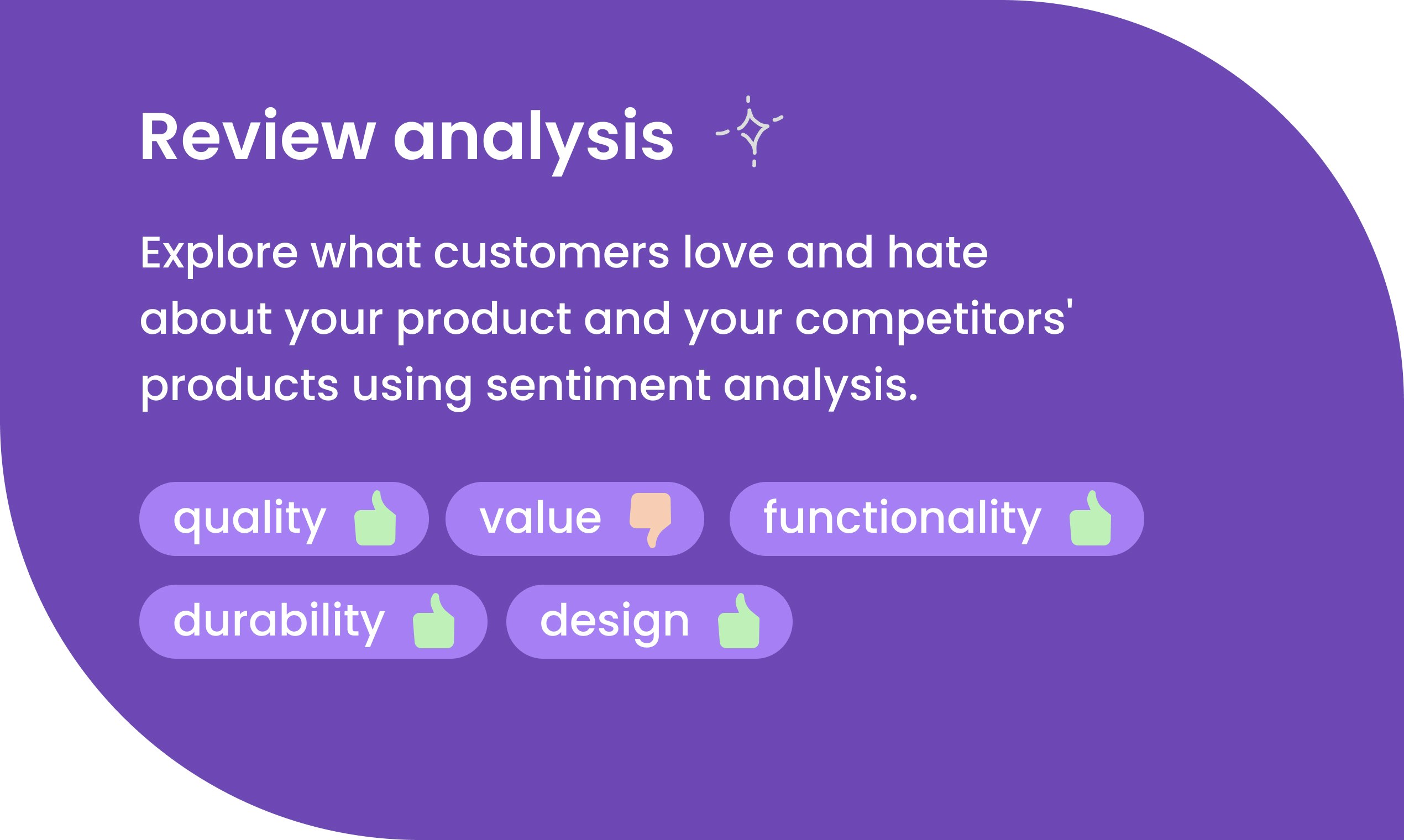 Review analysis

Explore what customers love and hate about your product and your competitors' products using sentiment analysis.

quality

value

functionality

durability

design